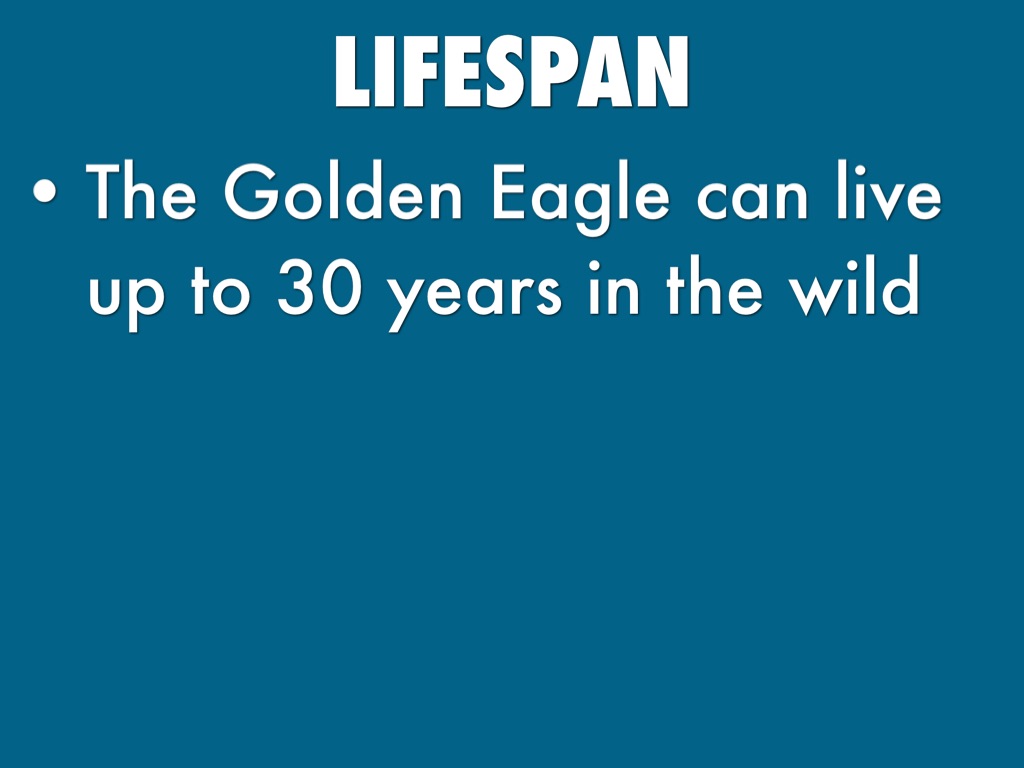 LIFESPAN

• The Golden Eagle can live up to 30 years in the wild